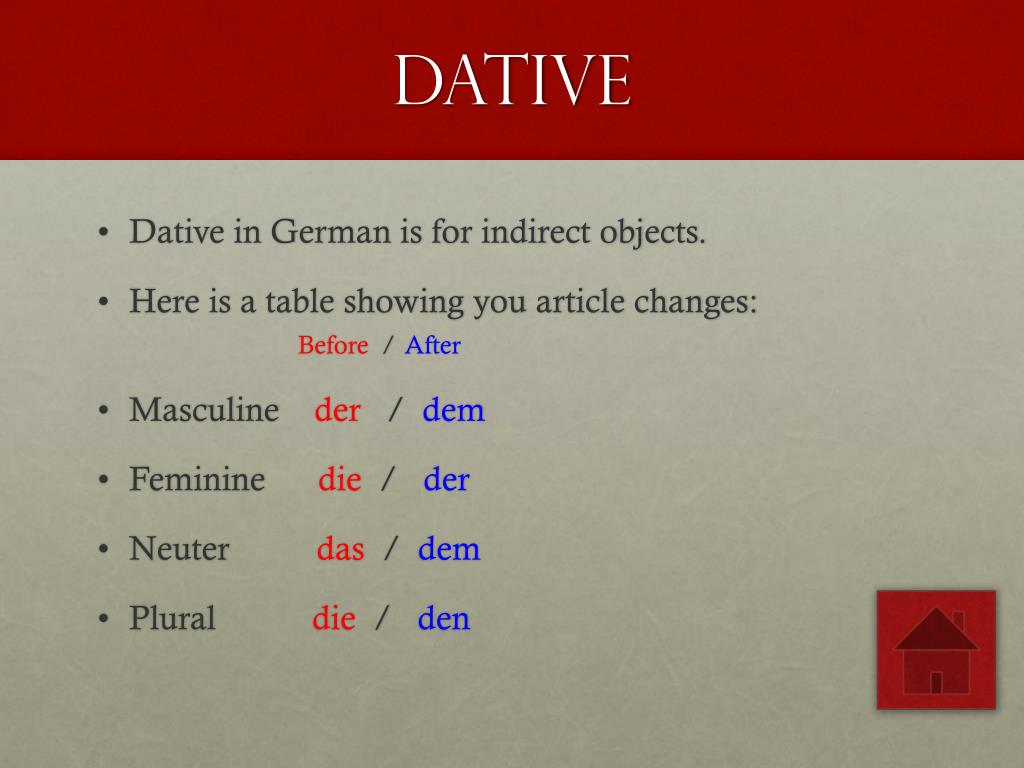 DATIVE

• Dative in German is for indirect objects.

• Here is a table showing you article changes:

Before / After

• Masculine der / dem

• Feminine die / der

• Neuter das / dem

• Plural die / den